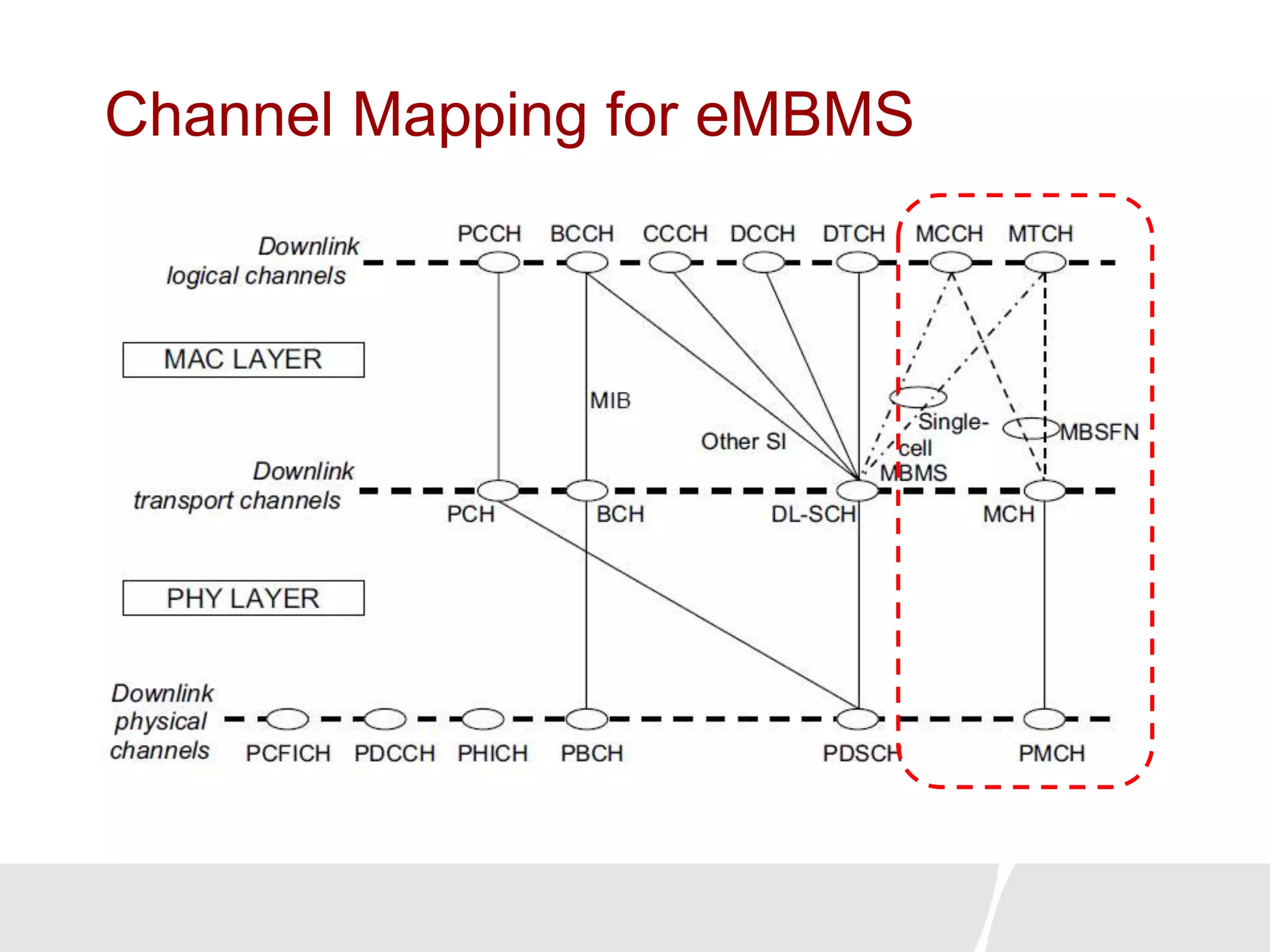 Channel Mapping for eMBMS

Downlink logical channels

PCCH BCCH CCCH DCCH DTCH MCCH MTCH

MAC LAYER

MIB

Other SI

Single-cell MBMS

MBSFN

Downlink transport channels

PCH BCH DL-SCH MCH

PHY LAYER

Downlink physical channels

PCFICH PDCCH PHICH PBCH PDSCH PMCH